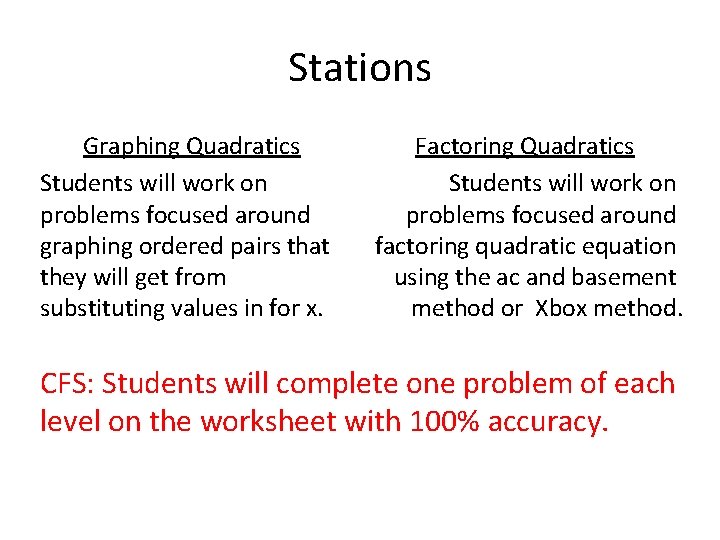 Stations

Graphing Quadratics

Students will work on problems focused around graphing ordered pairs that they will get from substituting values in for x.

Factoring Quadratics

Students will work on problems focused around factoring quadratic equation using the ac and basement method or Xbox method.

CFS: Students will complete one problem of each level on the worksheet with 100% accuracy.